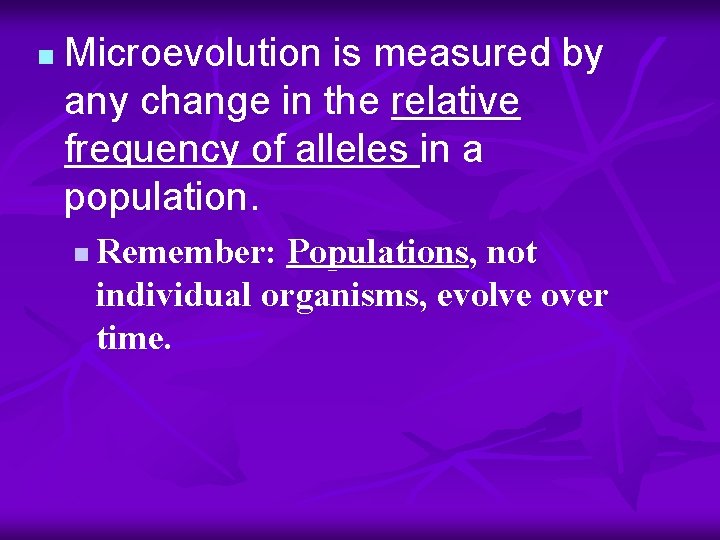 Microevolution is measured by any change in the relative frequency of alleles in a population.

Remember: Populations, not individual organisms, evolve over time.